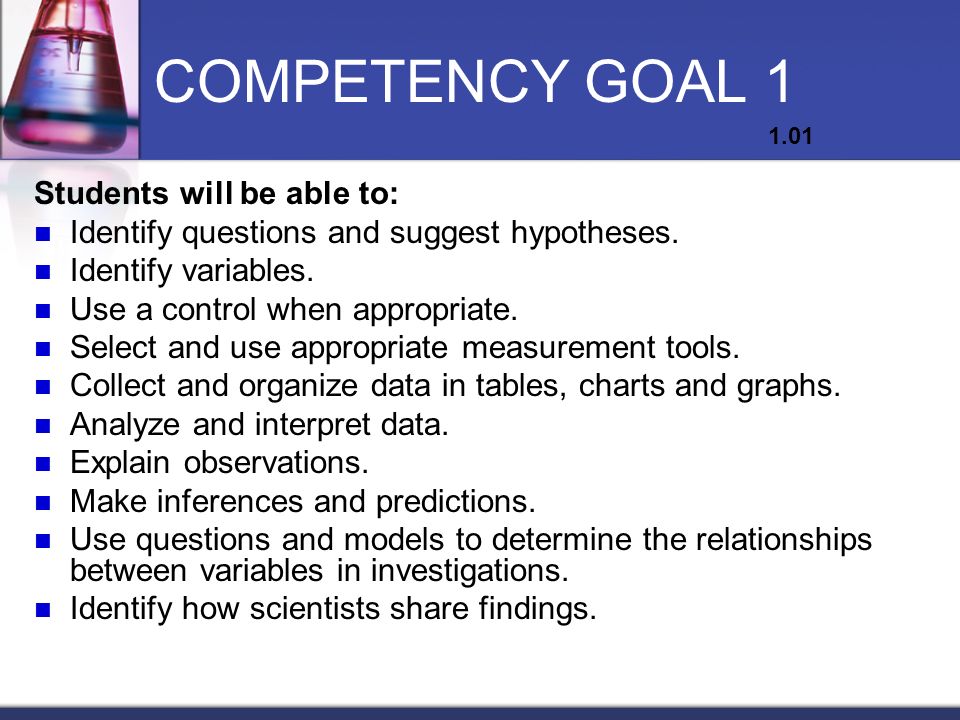 COMPETENCY GOAL 1

1.01

Students will be able to:

- Identify questions and suggest hypotheses.
- Identify variables.
- Use a control when appropriate.
- Select and use appropriate measurement tools.
- Collect and organize data in tables, charts and graphs.
- Analyze and interpret data.
- Explain observations.
- Make inferences and predictions.
- Use questions and models to determine the relationships between variables in investigations.
- Identify how scientists share findings.